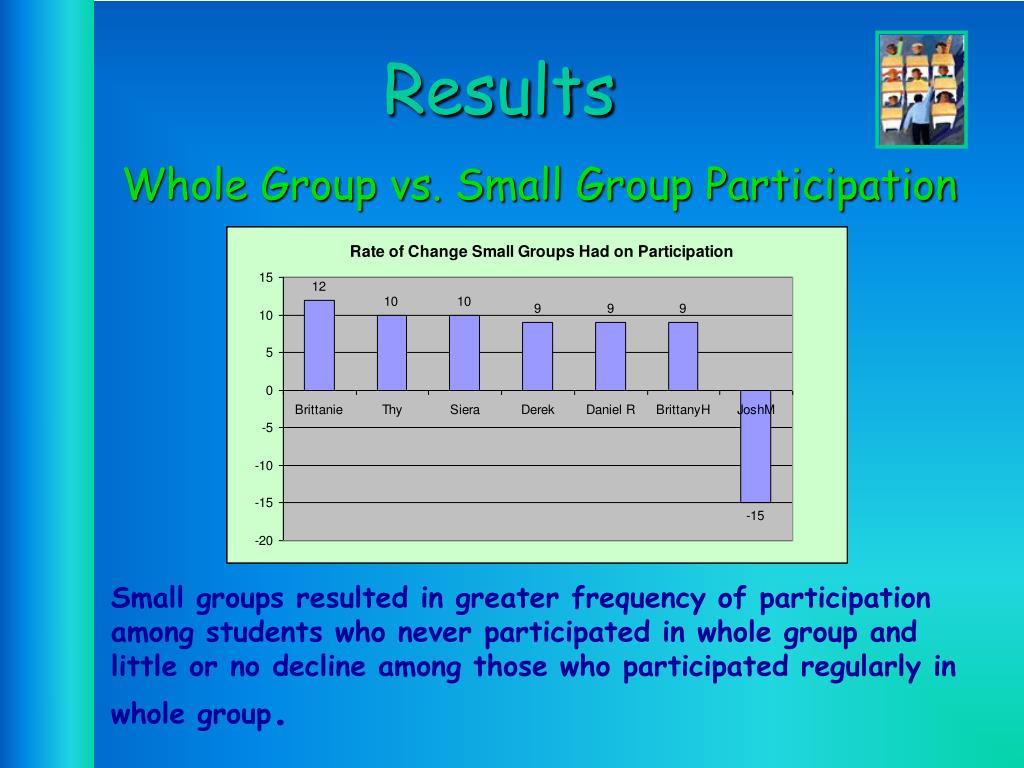 Results

Whole Group vs. Small Group Participation

Rate of Change Small Groups Had on Participation

15
10
5
0
-5
-10
-15
-20

12
10
10
9
9
9
-15

Brittanie
Thy
Siera
Derek
Daniel R
BrittanyH
JoshM

Small groups resulted in greater frequency of participation among students who never participated in whole group and little or no decline among those who participated regularly in whole group.